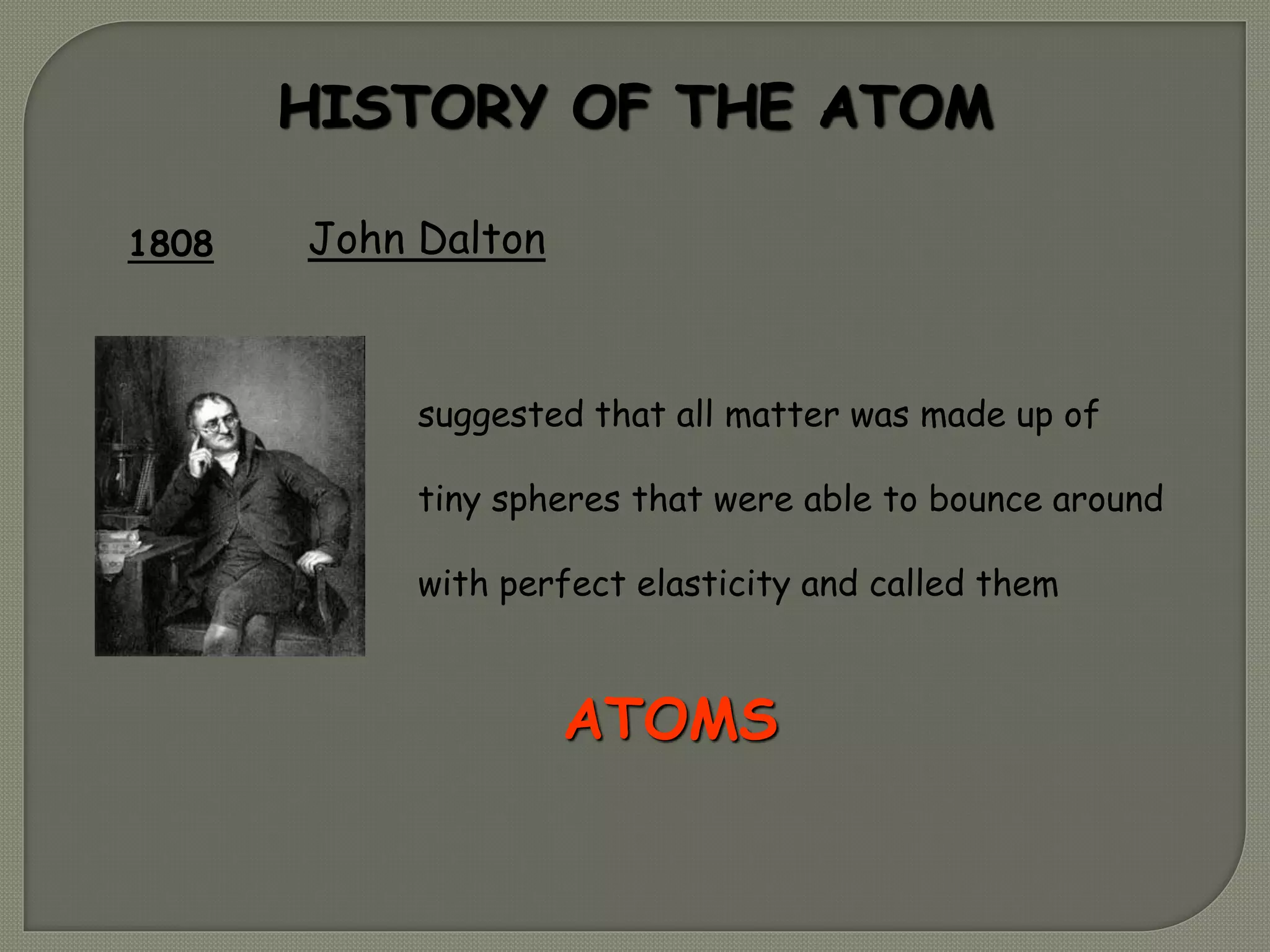 HISTORY OF THE ATOM

1808 John Dalton

suggested that all matter was made up of tiny spheres that were able to bounce around with perfect elasticity and called them

ATOMS